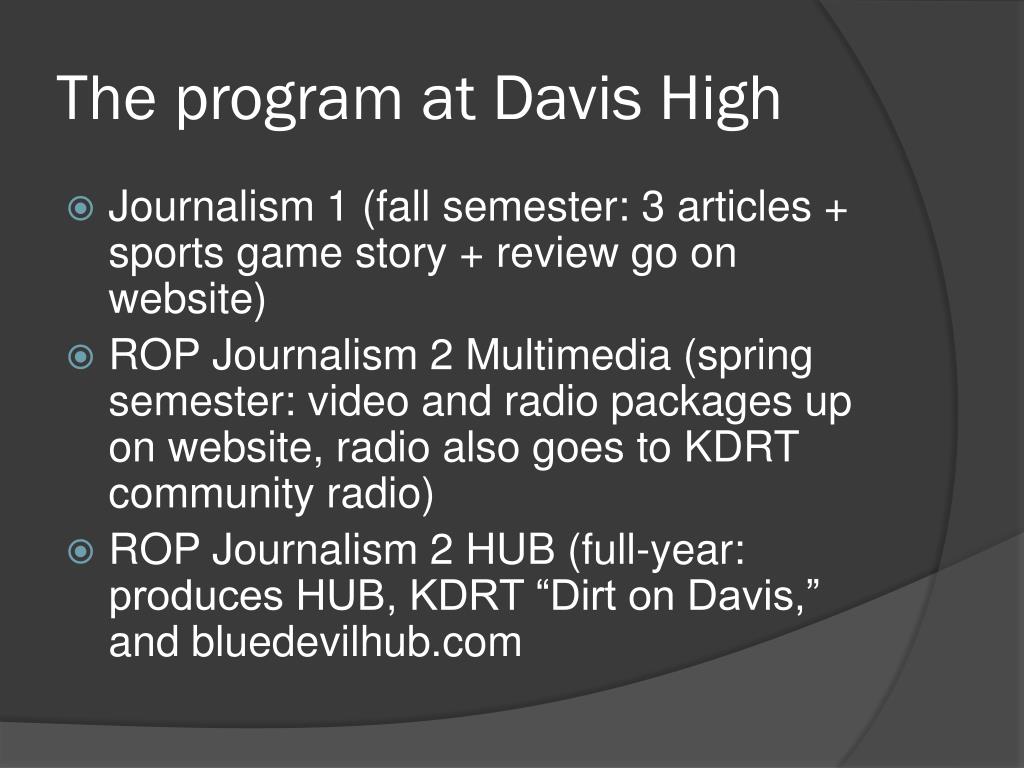 The program at Davis High

Journalism 1 (fall semester: 3 articles + sports game story + review go on website)
ROP Journalism 2 Multimedia (spring semester: video and radio packages up on website, radio also goes to KDRT community radio)
ROP Journalism 2 HUB (full-year: produces HUB, KDRT “Dirt on Davis,” and bluedevilhub.com